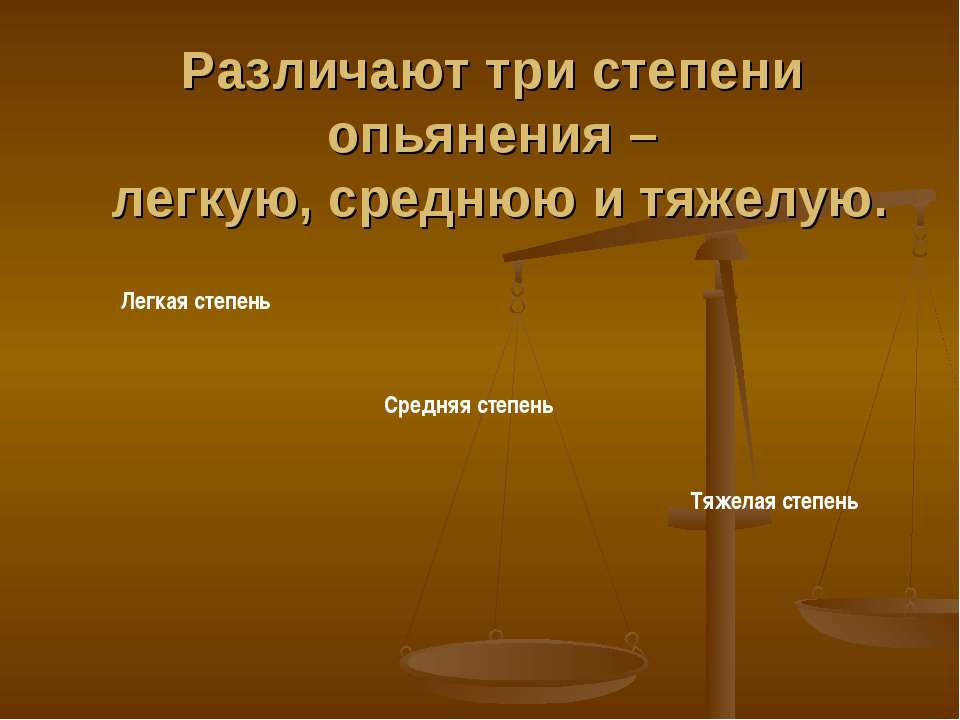 Различают три степени опьянения – легкую, среднюю и тяжелую.

Легкая степень

Средняя степень

Тяжелая степень